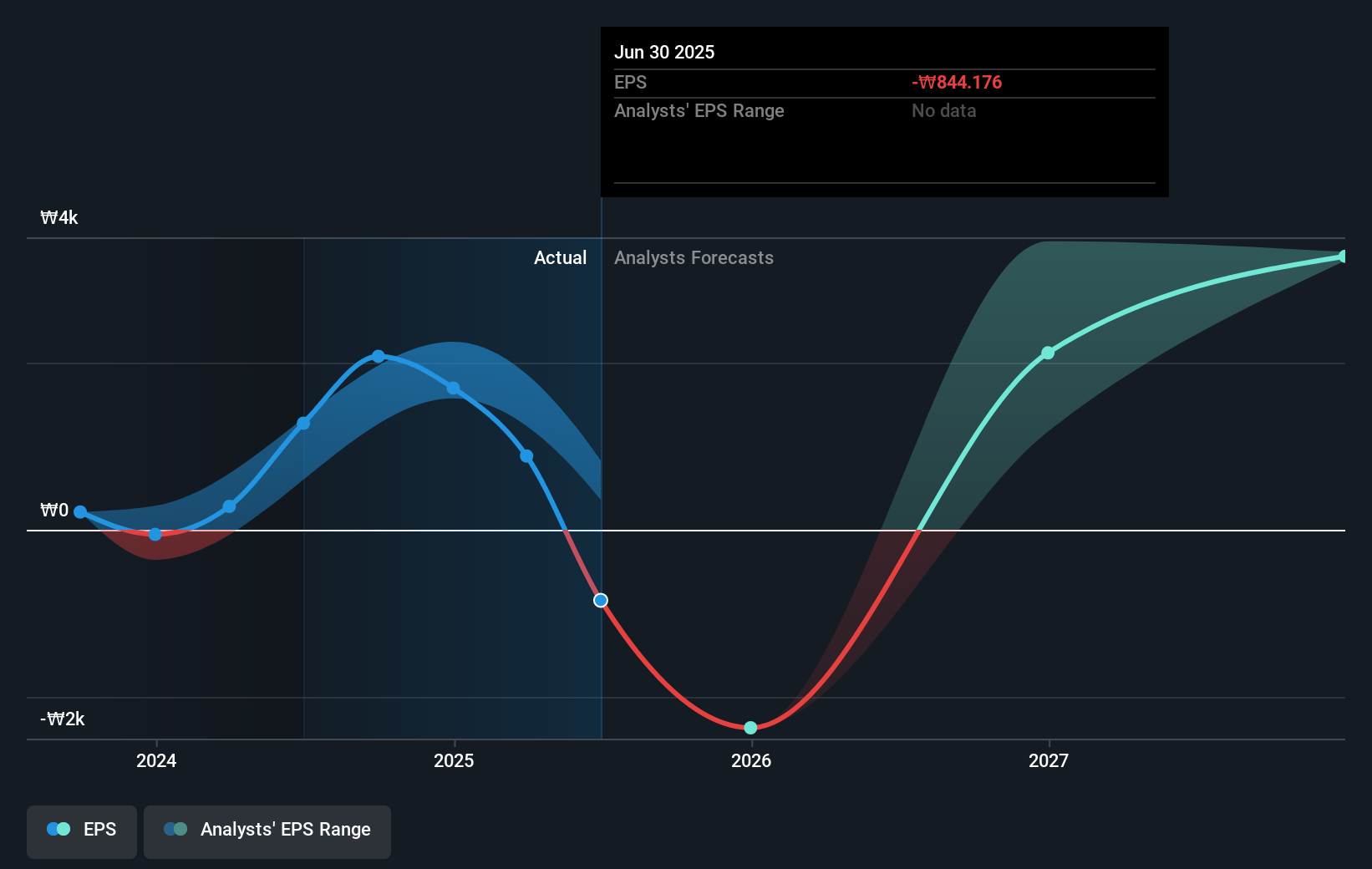 Jun 30 2025
EPS -₩844.176
Analysts' EPS Range No data

₩4k
Actual
Analysts Forecasts
₩0
-₩2k
2024
2025
2026
2027

EPS
Analysts' EPS Range